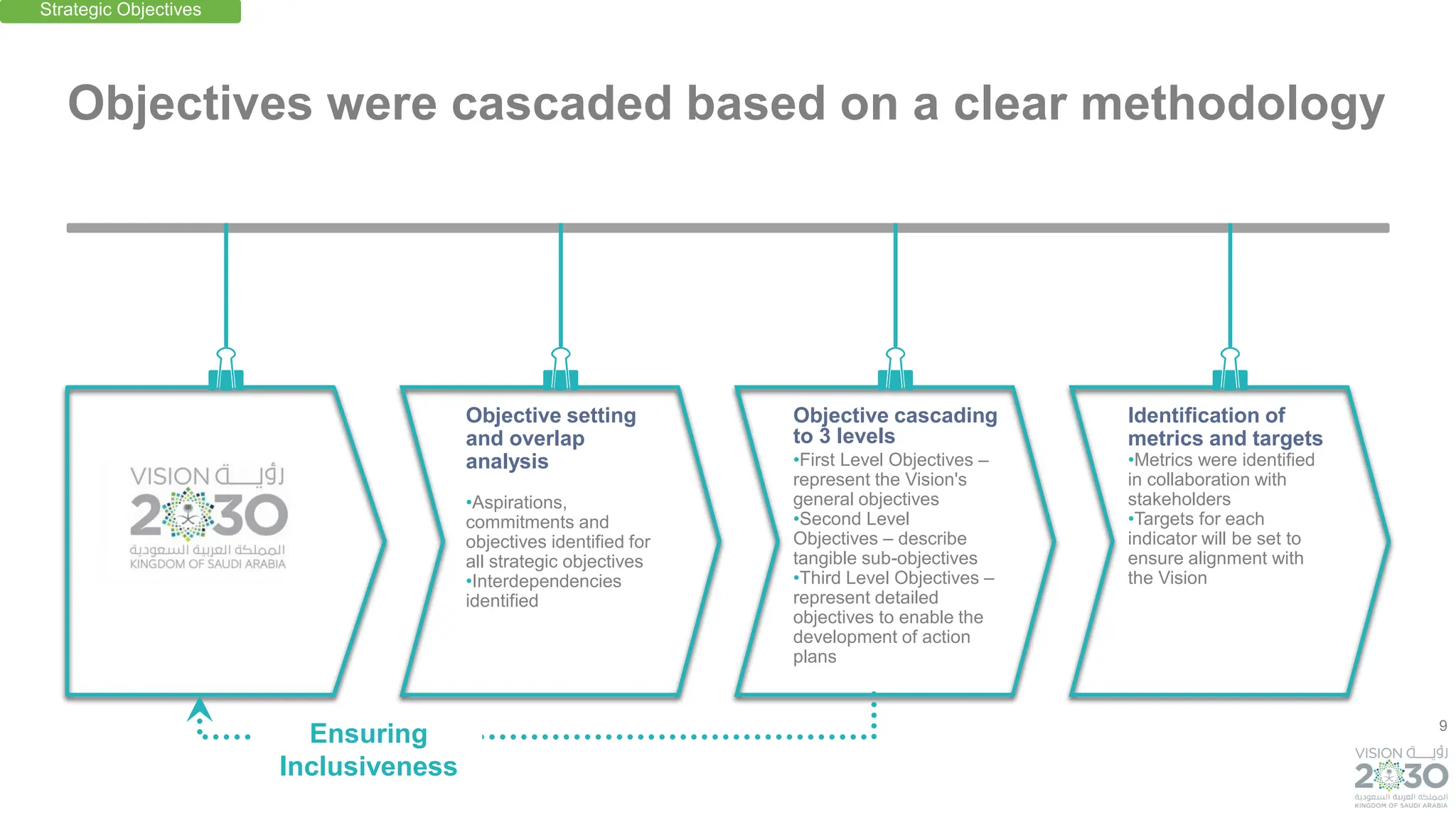 Strategic Objectives

Objectives were cascaded based on a clear methodology

VISION رؤية
2030
المملكة العربية السعودية
KINGDOM OF SAUDI ARABIA

Objective setting and overlap analysis

•Aspirations, commitments and objectives identified for all strategic objectives
•Interdependencies identified

Objective cascading to 3 levels
•First Level Objectives – represent the Vision's general objectives
•Second Level Objectives – describe tangible sub-objectives
•Third Level Objectives – represent detailed objectives to enable the development of action plans

Identification of metrics and targets
•Metrics were identified in collaboration with stakeholders
•Targets for each indicator will be set to ensure alignment with the Vision

Ensuring Inclusiveness

9

VISION رؤية
2030
المملكة العربية السعودية
KINGDOM OF SAUDI ARABIA